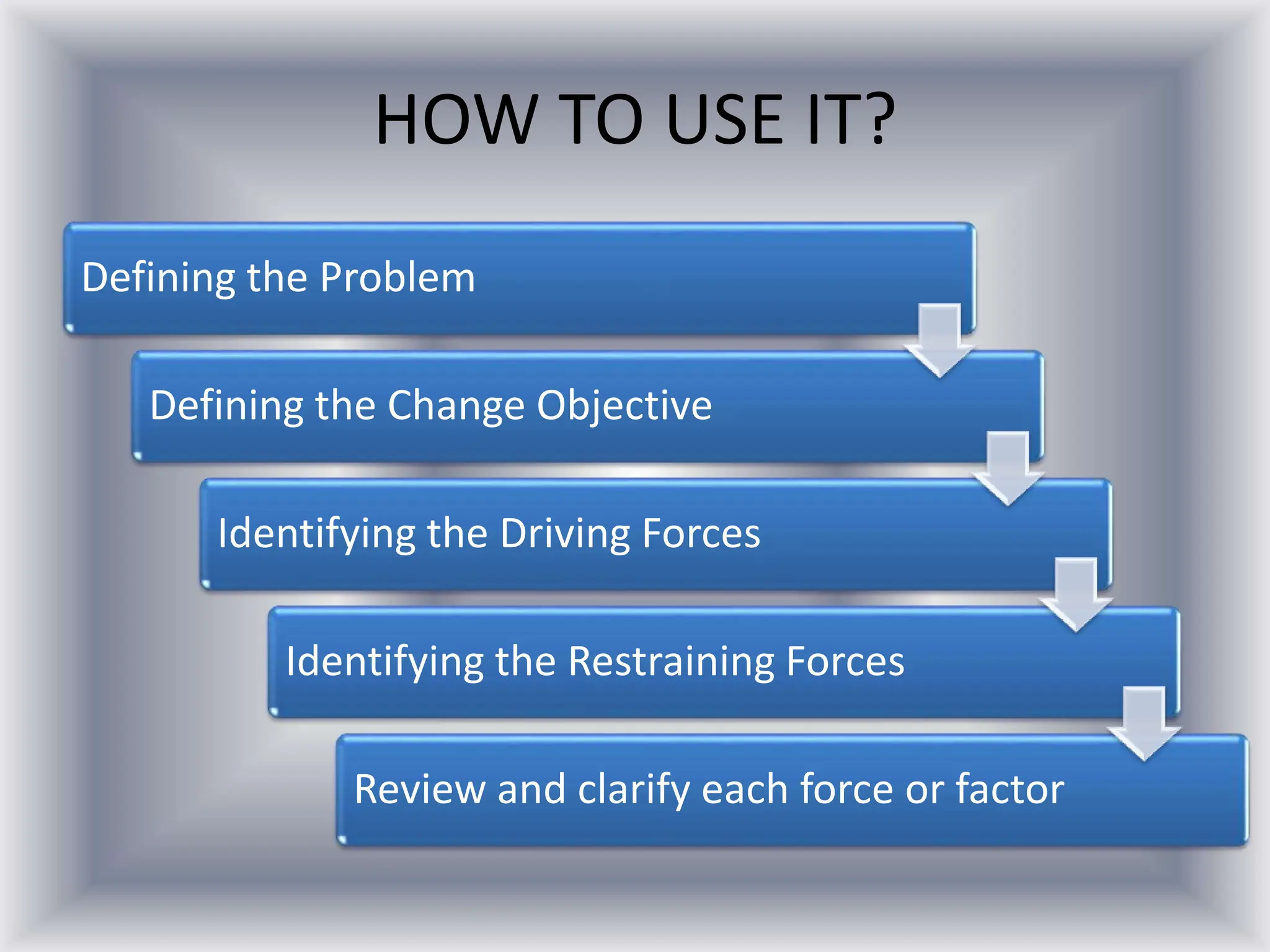 HOW TO USE IT?

Defining the Problem

Defining the Change Objective

Identifying the Driving Forces

Identifying the Restraining Forces

Review and clarify each force or factor